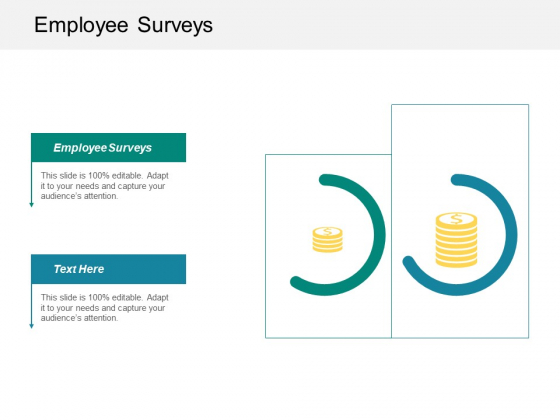 Employee Surveys

Employee Surveys

This slide is 100% editable. Adapt it to your needs and capture your audience's attention.

Text Here

This slide is 100% editable. Adapt it to your needs and capture your audience's attention.

$

$